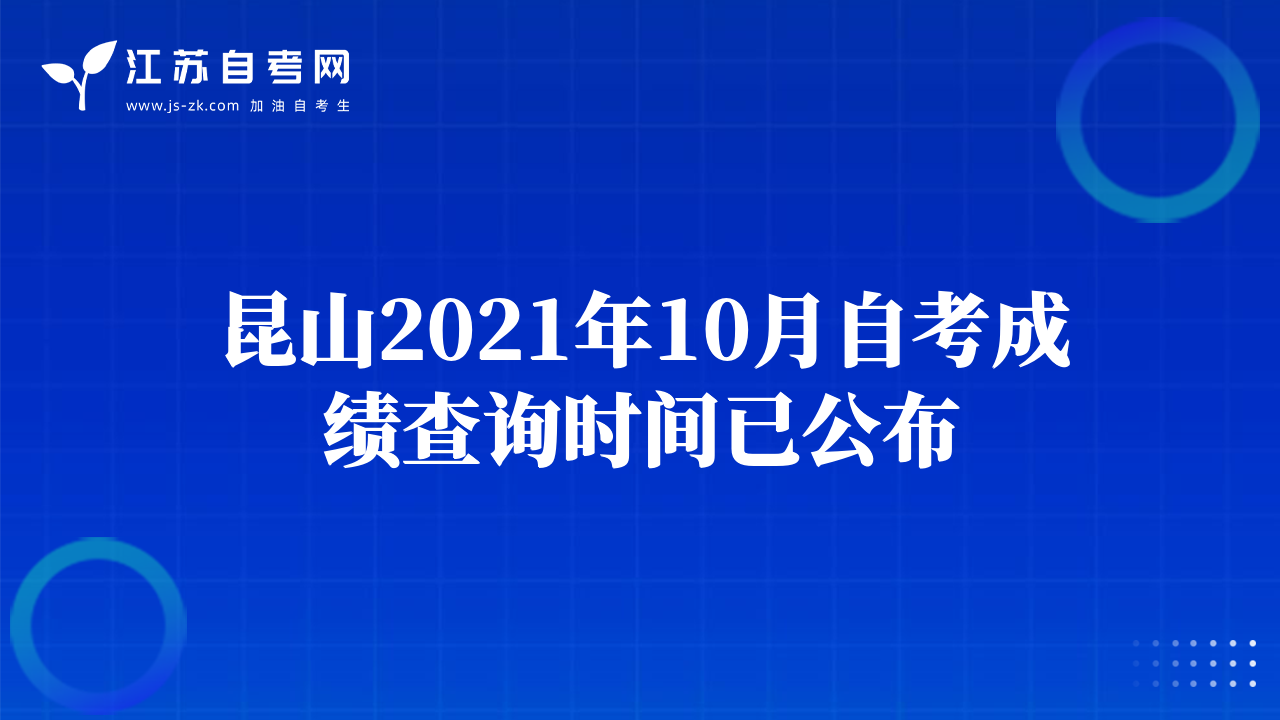 江苏自考网
www.js-zk.com 加油自考生

昆山2021年10月自考成绩查询时间已公布